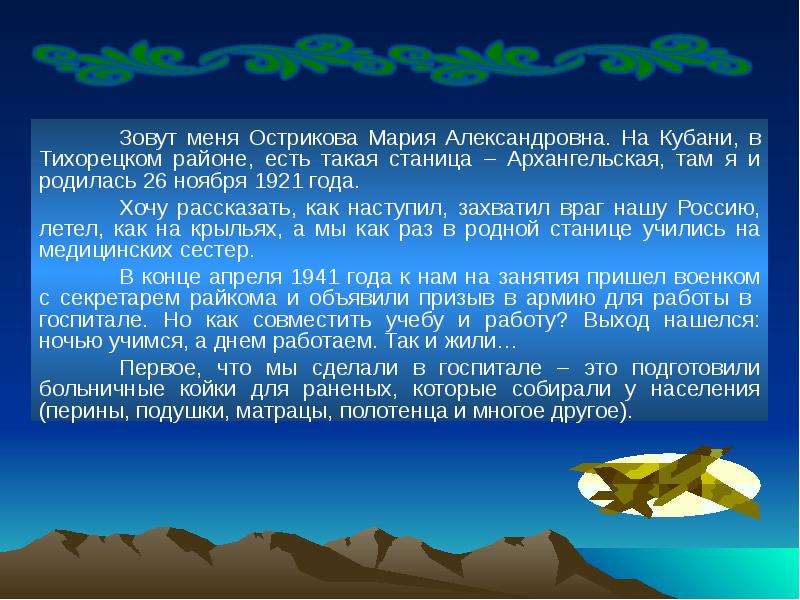 Зовут меня Острикова Мария Александровна. На Кубани, в Тихорецком районе, есть такая станица – Архангельская, там я и родилась 26 ноября 1921 года.

Хочу рассказать, как наступил, захватил враг нашу Россию, летел, как на крыльях, а мы как раз в родной станице учились на медицинских сестер.

В конце апреля 1941 года к нам на занятия пришел военком с секретарем райкома и объявили призыв в армию для работы в госпитале. Но как совместить учебу и работу? Выход нашелся: ночью учимся, а днем работаем. Так и жили…

Первое, что мы сделали в госпитале – это подготовили больничные койки для раненых, которые собирали у населения (перины, подушки, матрацы, полотенца и многое другое).